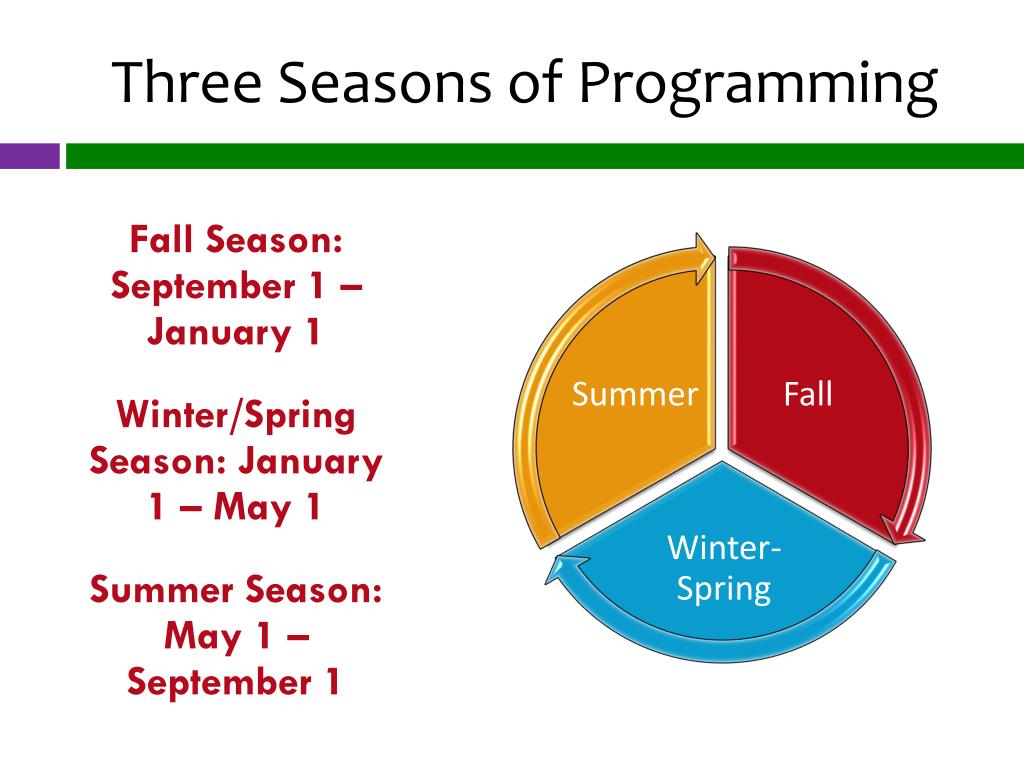 Three Seasons of Programming

Fall Season: September 1 – January 1

Winter/Spring Season: January 1 – May 1

Summer Season: May 1 – September 1

Summer

Fall

Winter-Spring